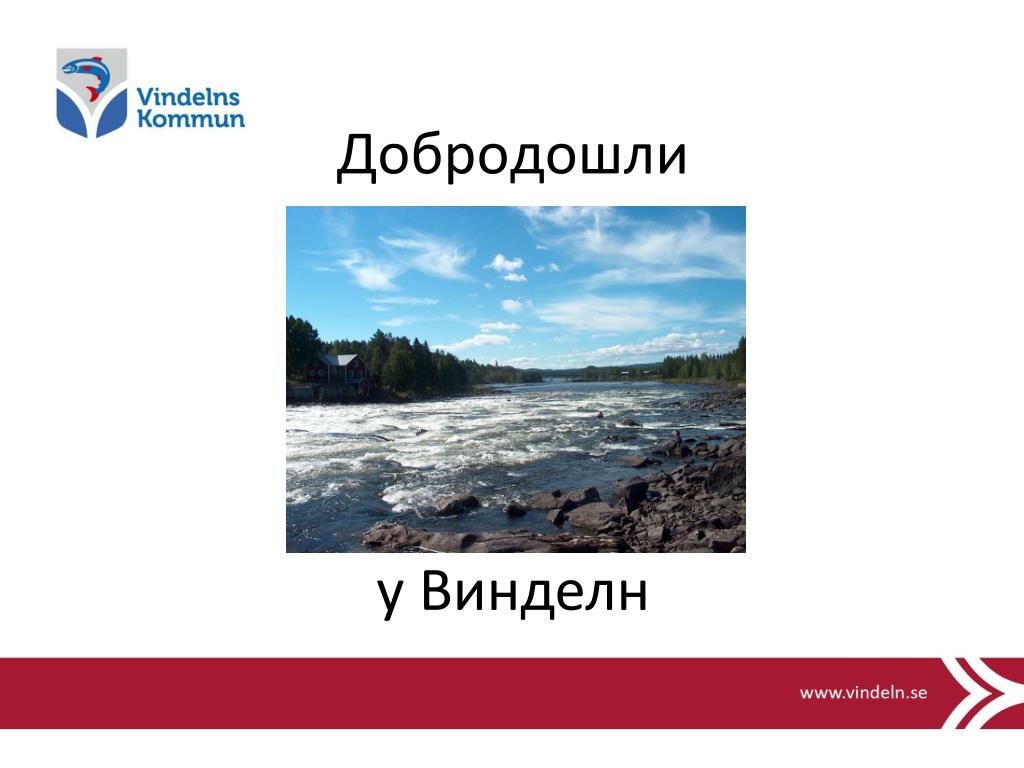 Vindelns Kommun

Добродошли

у Винделн

www.vindeln.se